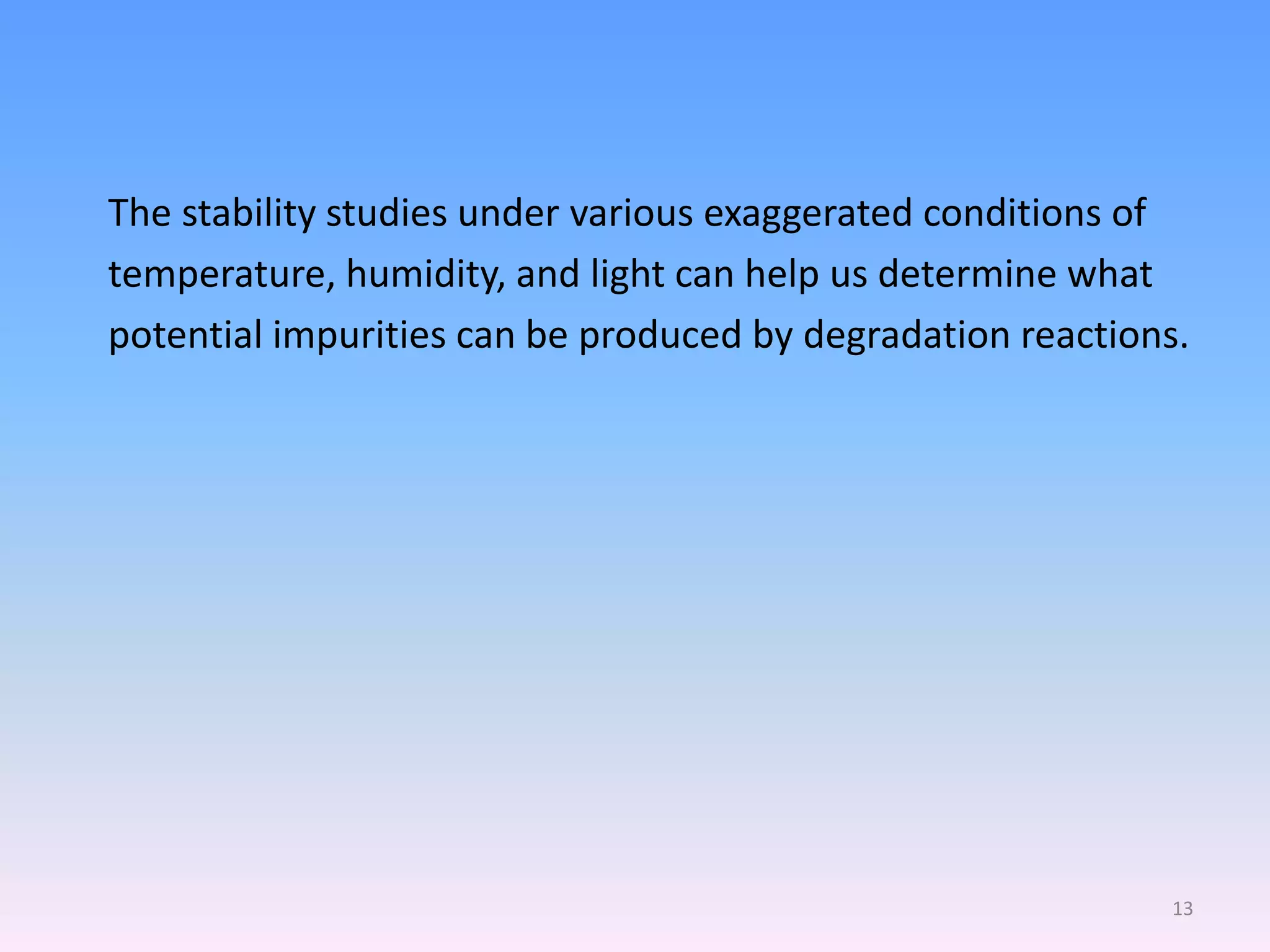 The stability studies under various exaggerated conditions of temperature, humidity, and light can help us determine what potential impurities can be produced by degradation reactions.

13